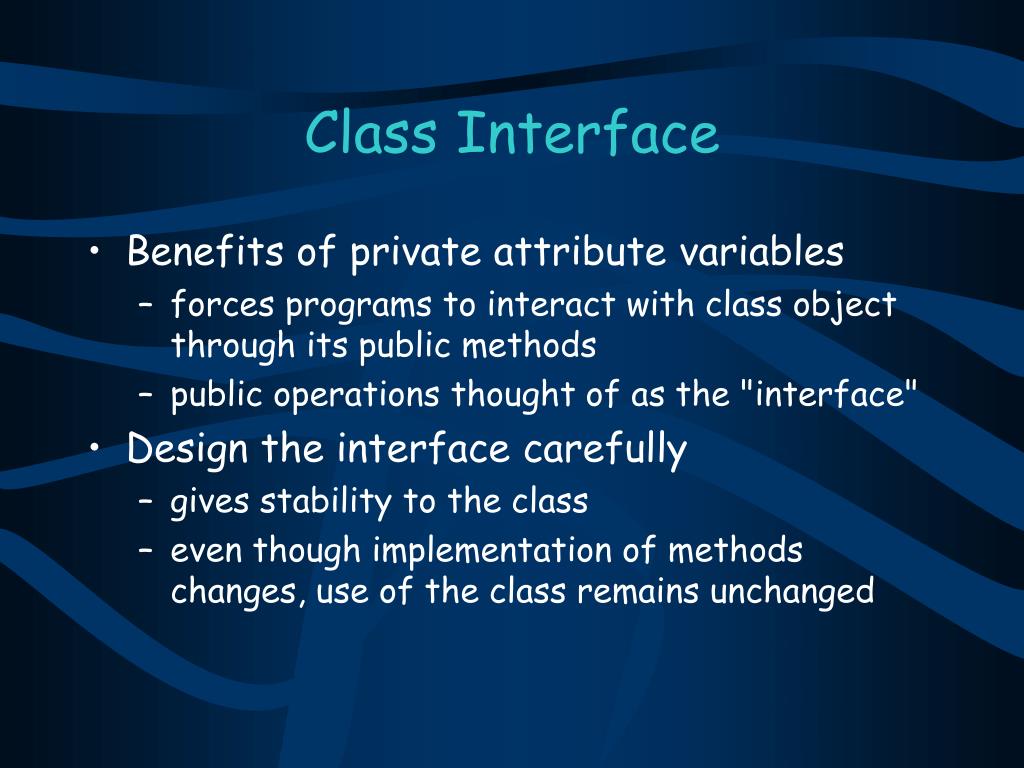 Class Interface

• Benefits of private attribute variables
  – forces programs to interact with class object through its public methods
  – public operations thought of as the "interface"
• Design the interface carefully
  – gives stability to the class
  – even though implementation of methods changes, use of the class remains unchanged